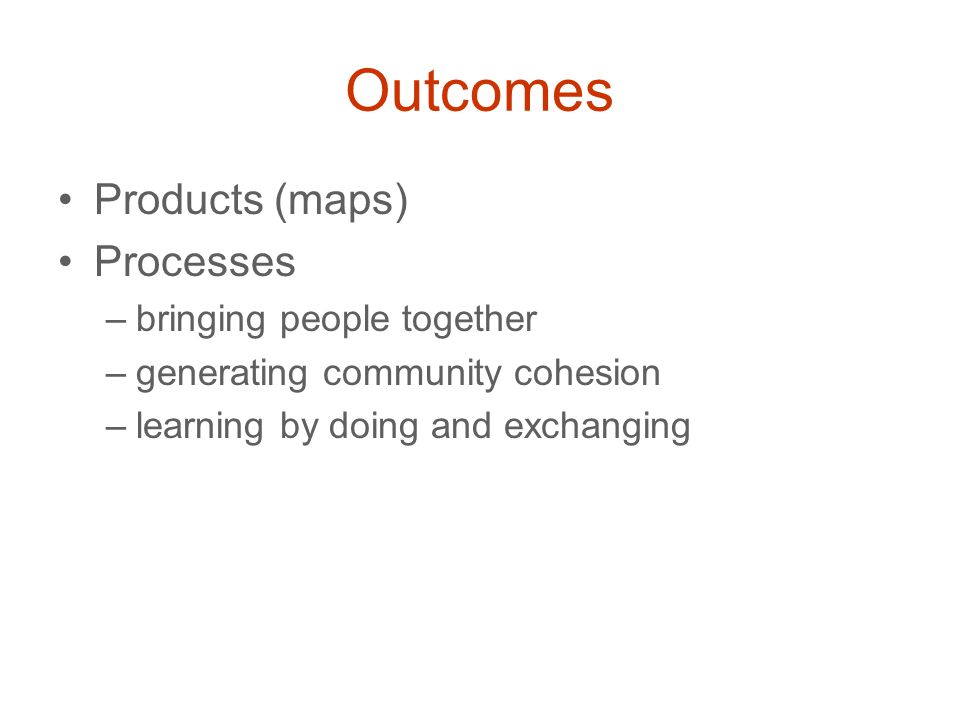 Outcomes

• Products (maps)
• Processes
– bringing people together
– generating community cohesion
– learning by doing and exchanging